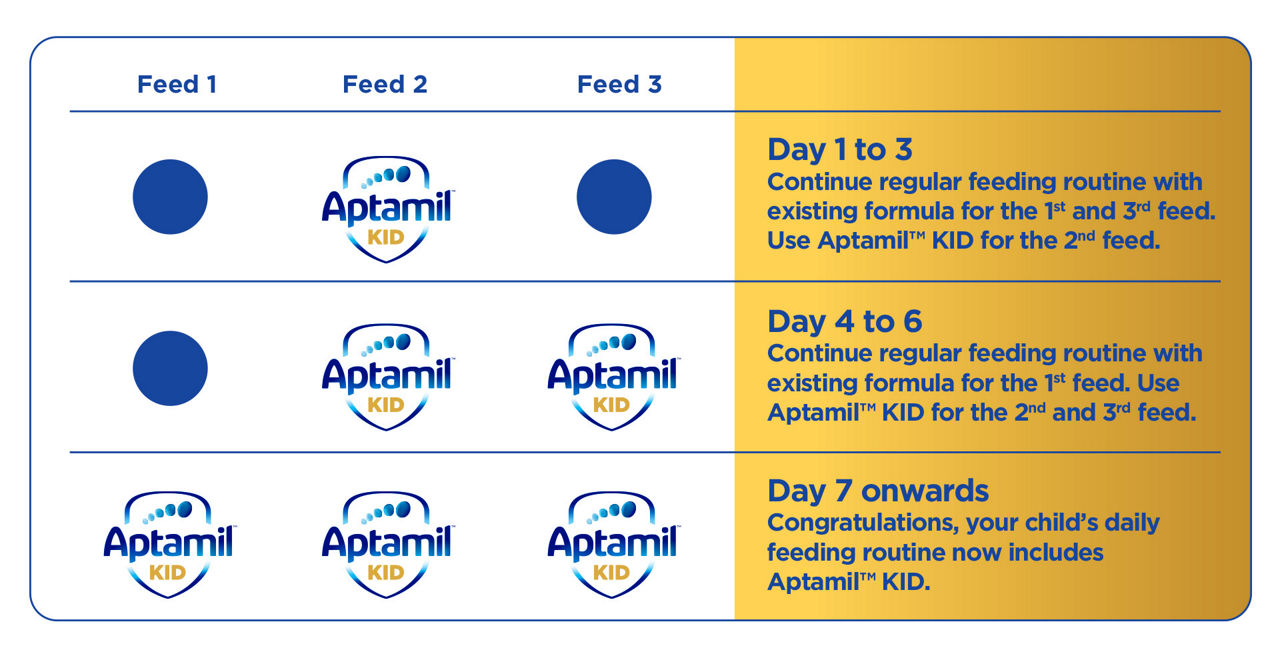 | Feed 1 | Feed 2 | Feed 3 | |
|---|---|---|---|
| | Aptamil KID | | **Day 1 to 3** Continue regular feeding routine with existing formula for the 1st and 3rd feed. Use Aptamil™ KID for the 2nd feed. |
| | Aptamil KID | Aptamil KID | **Day 4 to 6** Continue regular feeding routine with existing formula for the 1st feed. Use Aptamil™ KID for the 2nd and 3rd feed. |
| Aptamil KID | Aptamil KID | Aptamil KID | **Day 7 onwards** Congratulations, your child's daily feeding routine now includes Aptamil™ KID. |